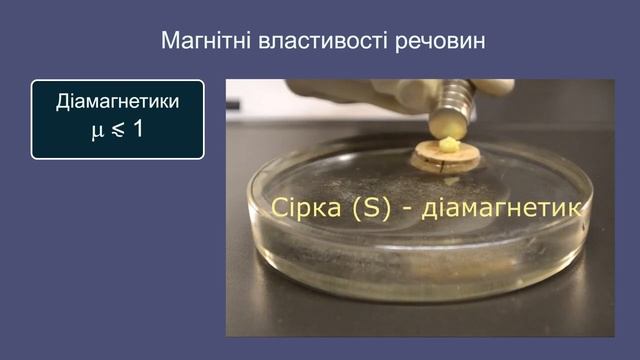 Магнітні властивості речовин

Діамагнетики
$\mu \lesssim 1$

Сірка (S) - діамагнетик